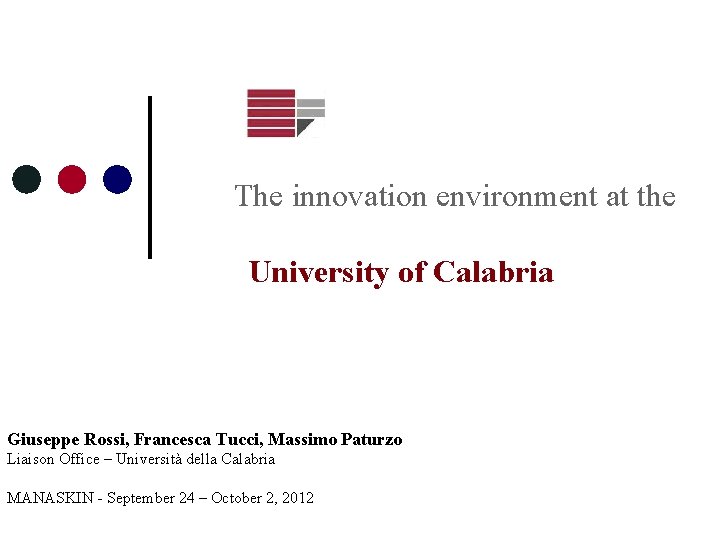 The innovation environment at the

University of Calabria

Giuseppe Rossi, Francesca Tucci, Massimo Paturzo
Liaison Office – Università della Calabria

MANASKIN - September 24 – October 2, 2012